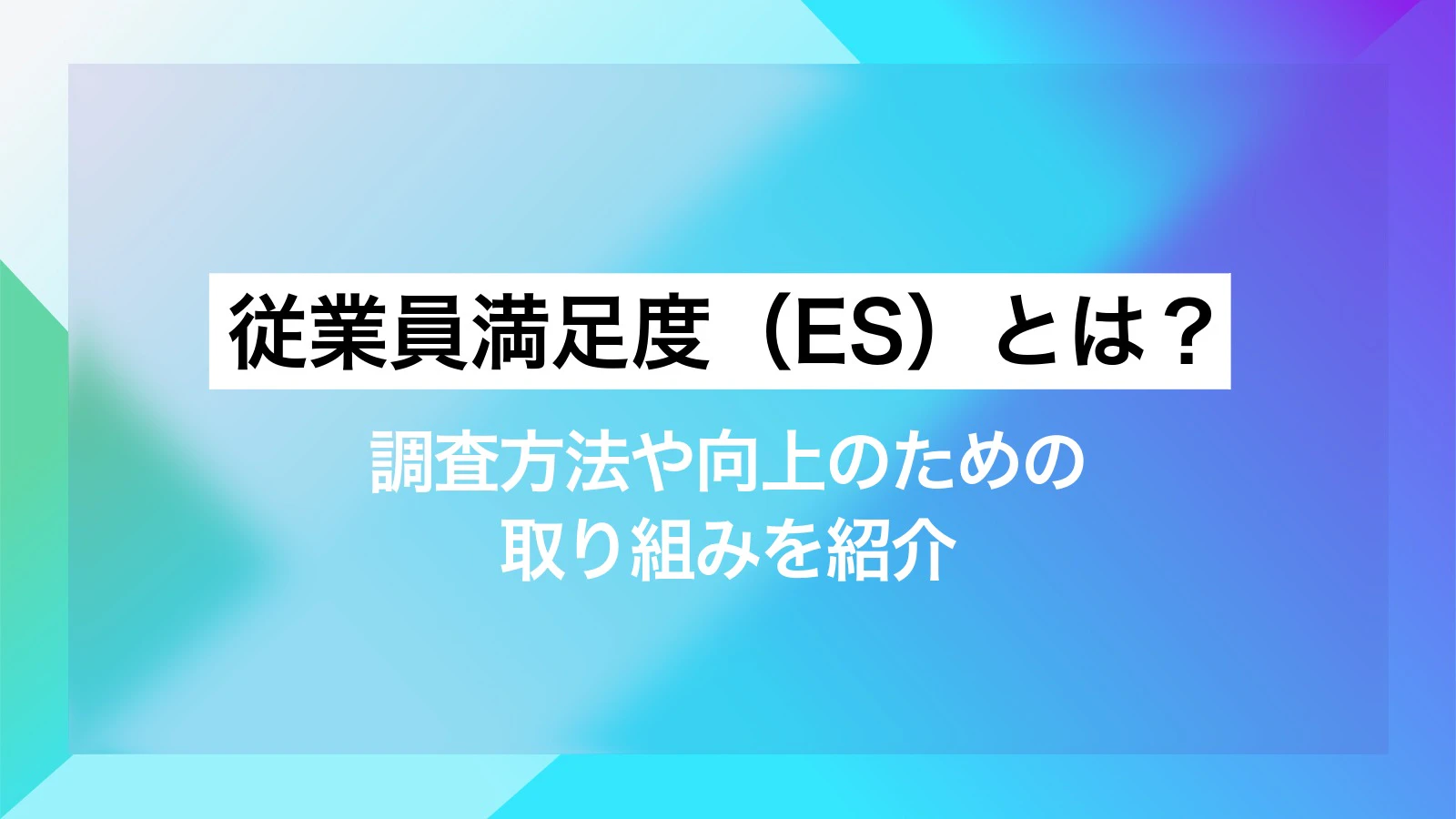 従業員満足度（ES）とは？

調査方法や向上のための
取り組みを紹介